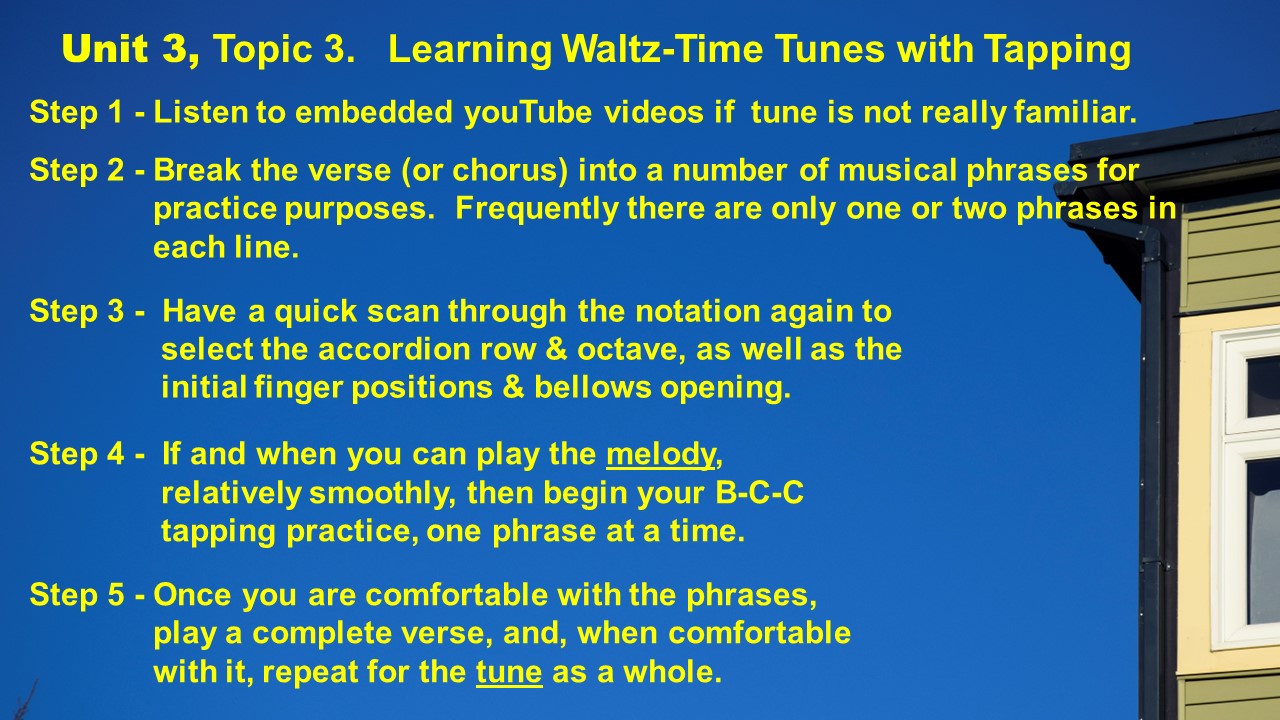 Unit 3, Topic 3. Learning Waltz-Time Tunes with Tapping

Step 1 - Listen to embedded youTube videos if tune is not really familiar.

Step 2 - Break the verse (or chorus) into a number of musical phrases for practice purposes. Frequently there are only one or two phrases in each line.

Step 3 - Have a quick scan through the notation again to select the accordion row & octave, as well as the initial finger positions & bellows opening.

Step 4 - If and when you can play the melody, relatively smoothly, then begin your B-C-C tapping practice, one phrase at a time.

Step 5 - Once you are comfortable with the phrases, play a complete verse, and, when comfortable with it, repeat for the tune as a whole.